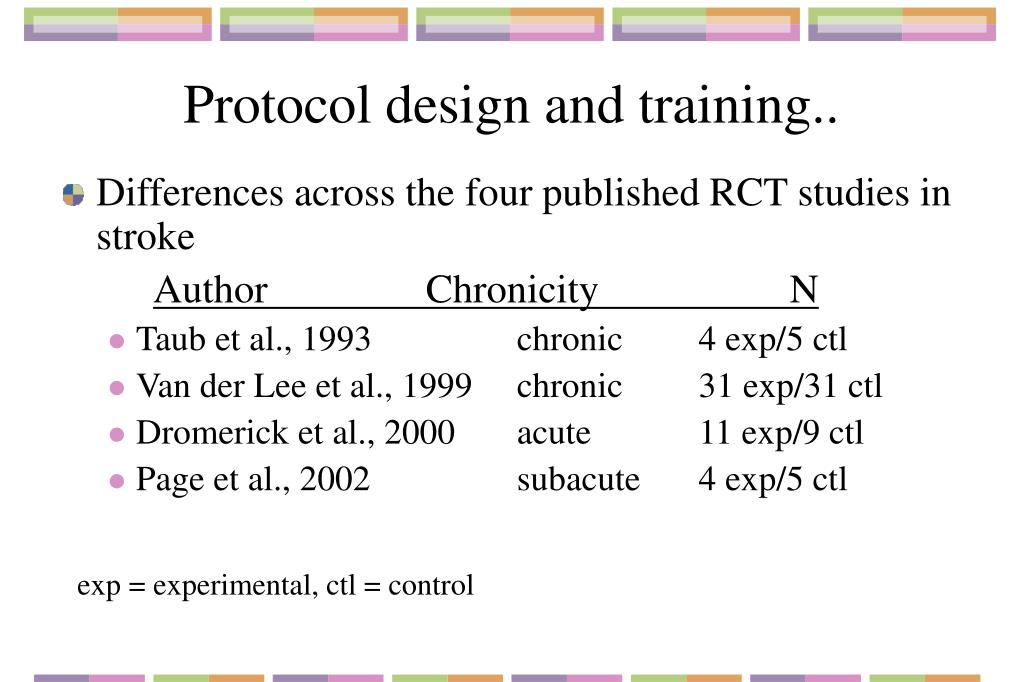 Protocol design and training..

Differences across the four published RCT studies in stroke

| Author | Chronicity | N |
|---|---|---|
| Taub et al., 1993 | chronic | 4 exp/5 ctl |
| Van der Lee et al., 1999 | chronic | 31 exp/31 ctl |
| Dromerick et al., 2000 | acute | 11 exp/9 ctl |
| Page et al., 2002 | subacute | 4 exp/5 ctl |

exp = experimental, ctl = control